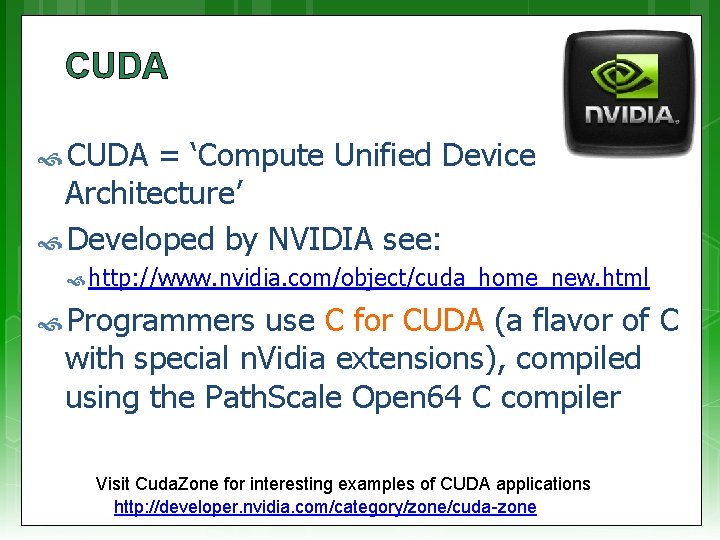 CUDA

NVIDIA.

CUDA = ‘Compute Unified Device Architecture’

Developed by NVIDIA see:

http://www.nvidia.com/object/cuda_home_new.html

Programmers use C for CUDA (a flavor of C with special nVidia extensions), compiled using the PathScale Open64 C compiler

Visit CudaZone for interesting examples of CUDA applications
http://developer.nvidia.com/category/zone/cuda-zone